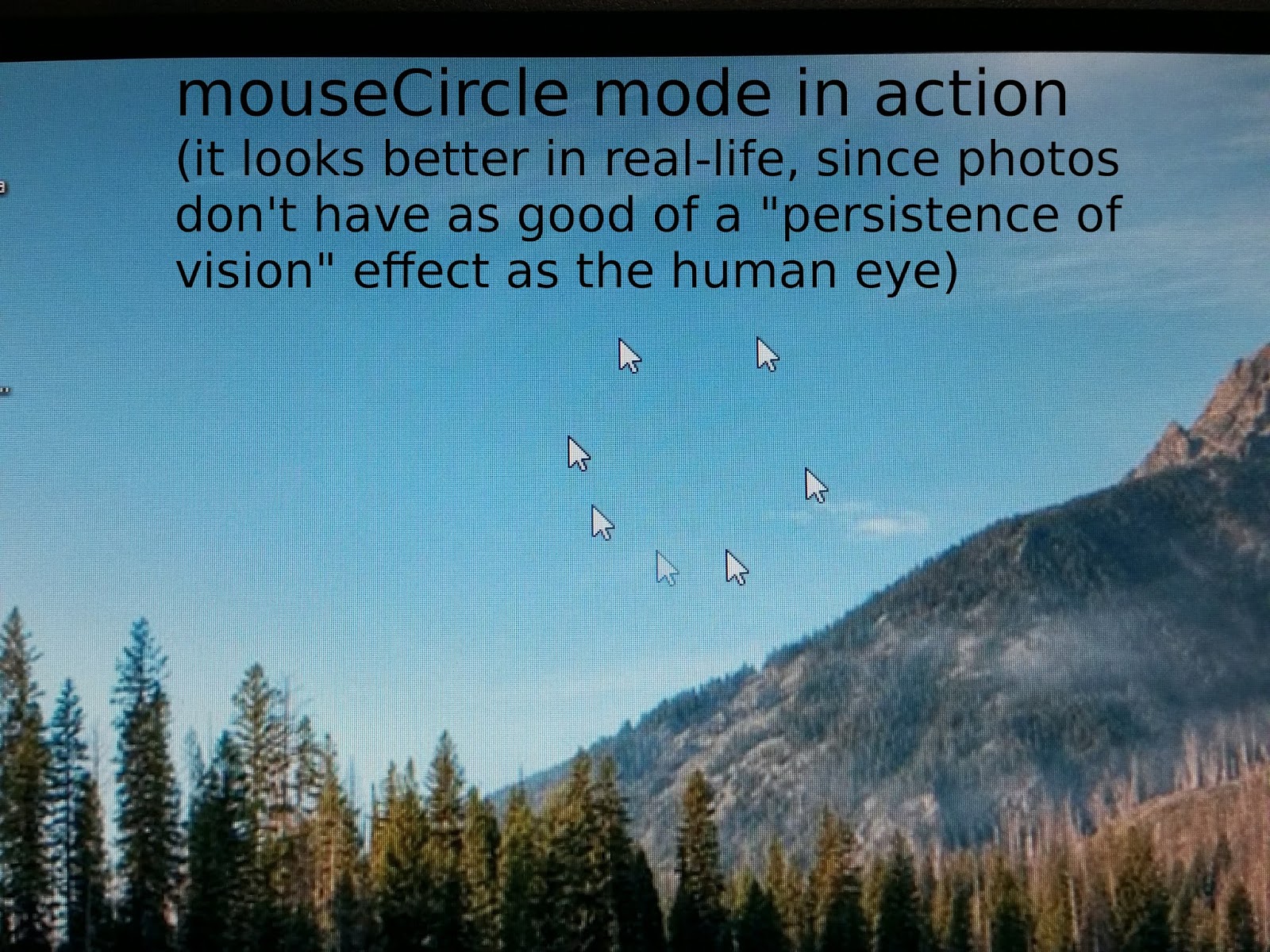 mouseCircle mode in action
(it looks better in real-life, since photos don't have as good of a "persistence of vision" effect as the human eye)